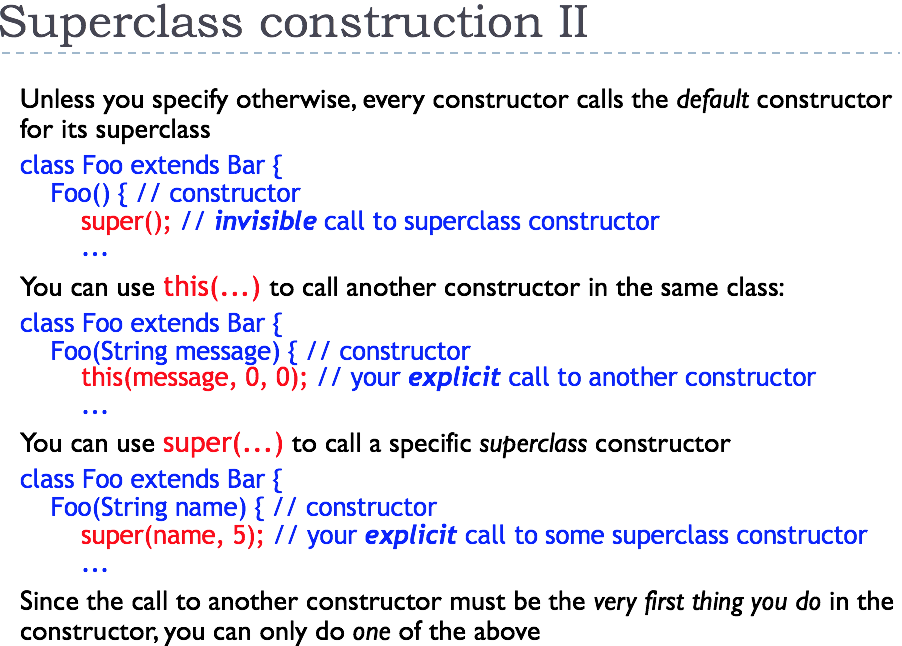 Superclass construction II

Unless you specify otherwise, every constructor calls the default constructor for its superclass

class Foo extends Bar {
Foo() { // constructor
super(); // invisible call to superclass constructor
...

You can use this(...) to call another constructor in the same class:

class Foo extends Bar {
Foo(String message) { // constructor
this(message, 0, 0); // your explicit call to another constructor
...

You can use super(...) to call a specific superclass constructor

class Foo extends Bar {
Foo(String name) { // constructor
super(name, 5); // your explicit call to some superclass constructor
...

Since the call to another constructor must be the very first thing you do in the constructor, you can only do one of the above